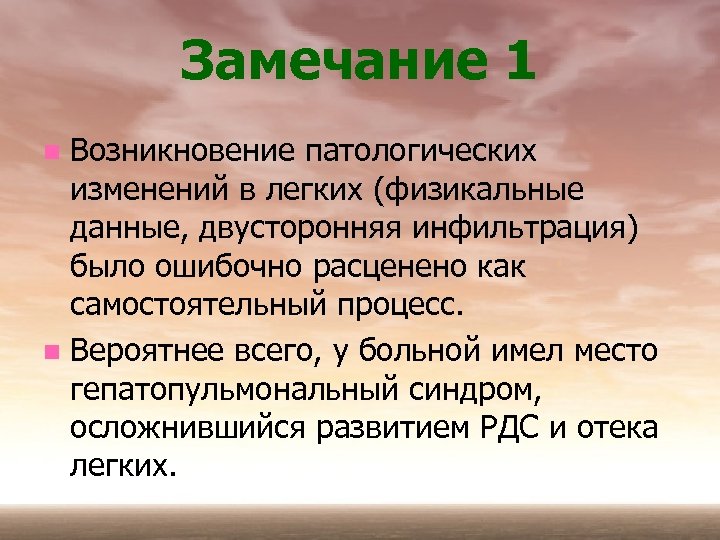 Замечание 1

Возникновение патологических изменений в легких (физикальные данные, двусторонняя инфильтрация) было ошибочно расценено как самостоятельный процесс.

Вероятнее всего, у больной имел место гепатопульмональный синдром, осложнившийся развитием РДС и отека легких.